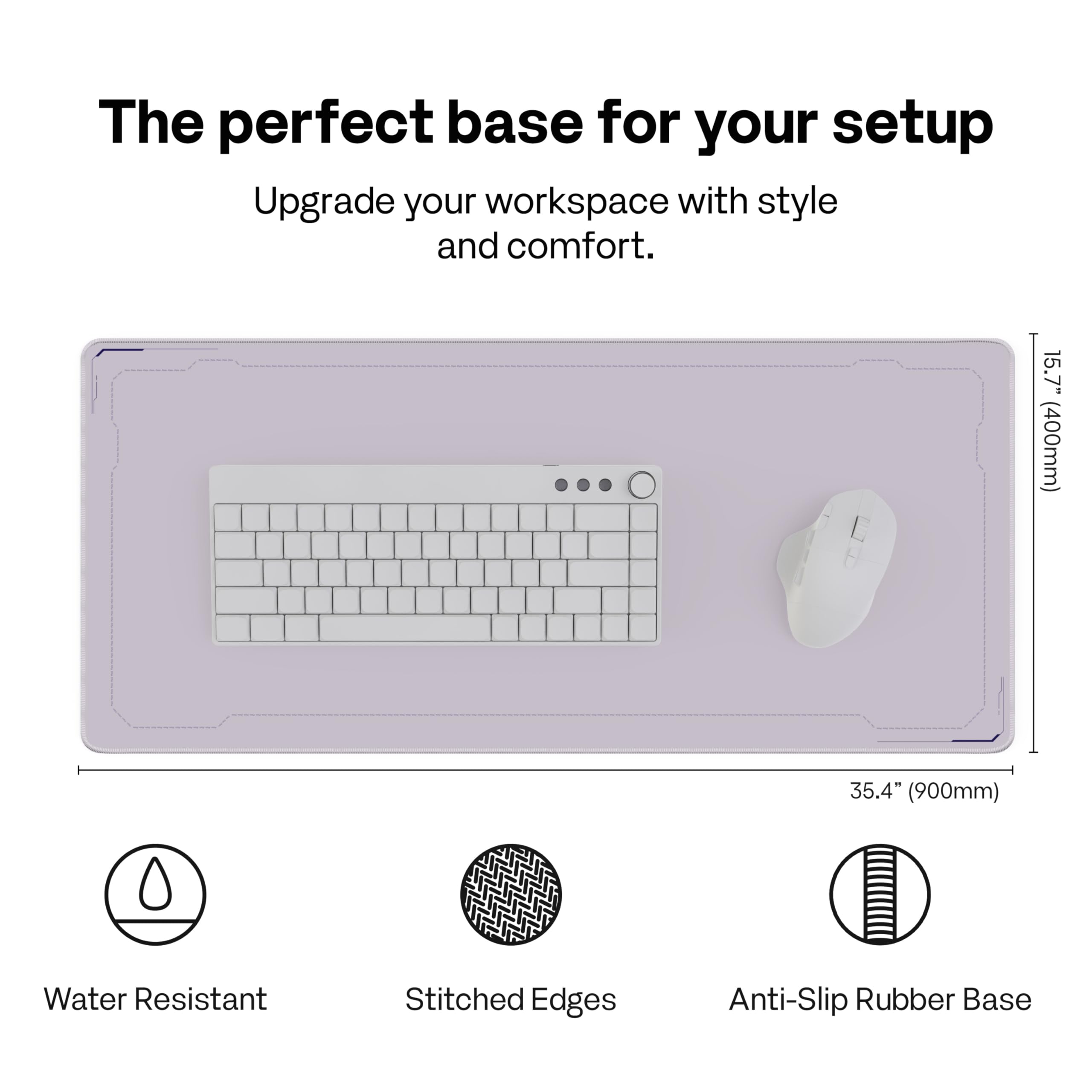 The perfect base for your setup

Upgrade your workspace with style and comfort.

15.7” (400mm)

35.4” (900mm)

Water Resistant

Stitched Edges

Anti-Slip Rubber Base